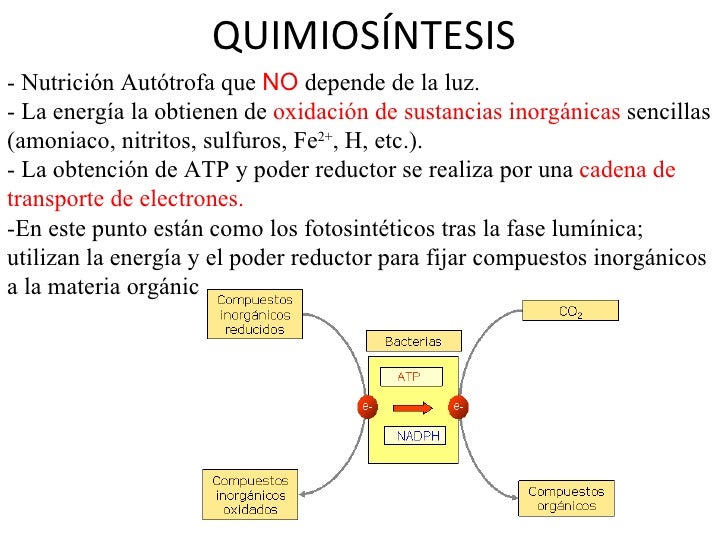 QUIMIOSÍNTESIS

- Nutrición Autótrofa que NO depende de la luz.
- La energía la obtienen de oxidación de sustancias inorgánicas sencillas (amoniaco, nitritos, sulfuros, $Fe^{2+}$, H, etc.).
- La obtención de ATP y poder reductor se realiza por una cadena de transporte de electrones.
-En este punto están como los fotosintéticos tras la fase lumínica; utilizan la energía y el poder reductor para fijar compuestos inorgánicos a la materia orgánic

Compuestos inorgánicos reducidos

$CO_2$

Bacterias

ATP

e-

e-

NADPH

Compuestos inorgánicos oxidados

Compuestos orgánicos